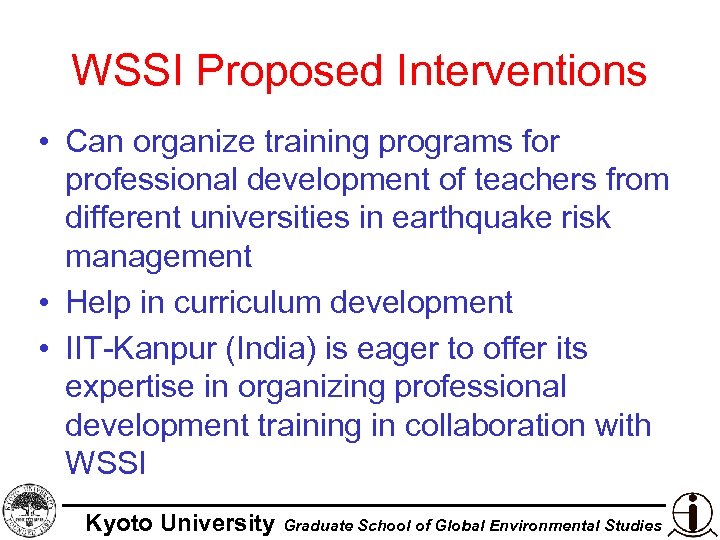 WSSI Proposed Interventions

• Can organize training programs for professional development of teachers from different universities in earthquake risk management

• Help in curriculum development

• IIT-Kanpur (India) is eager to offer its expertise in organizing professional development training in collaboration with WSSI

Kyoto University Graduate School of Global Environmental Studies